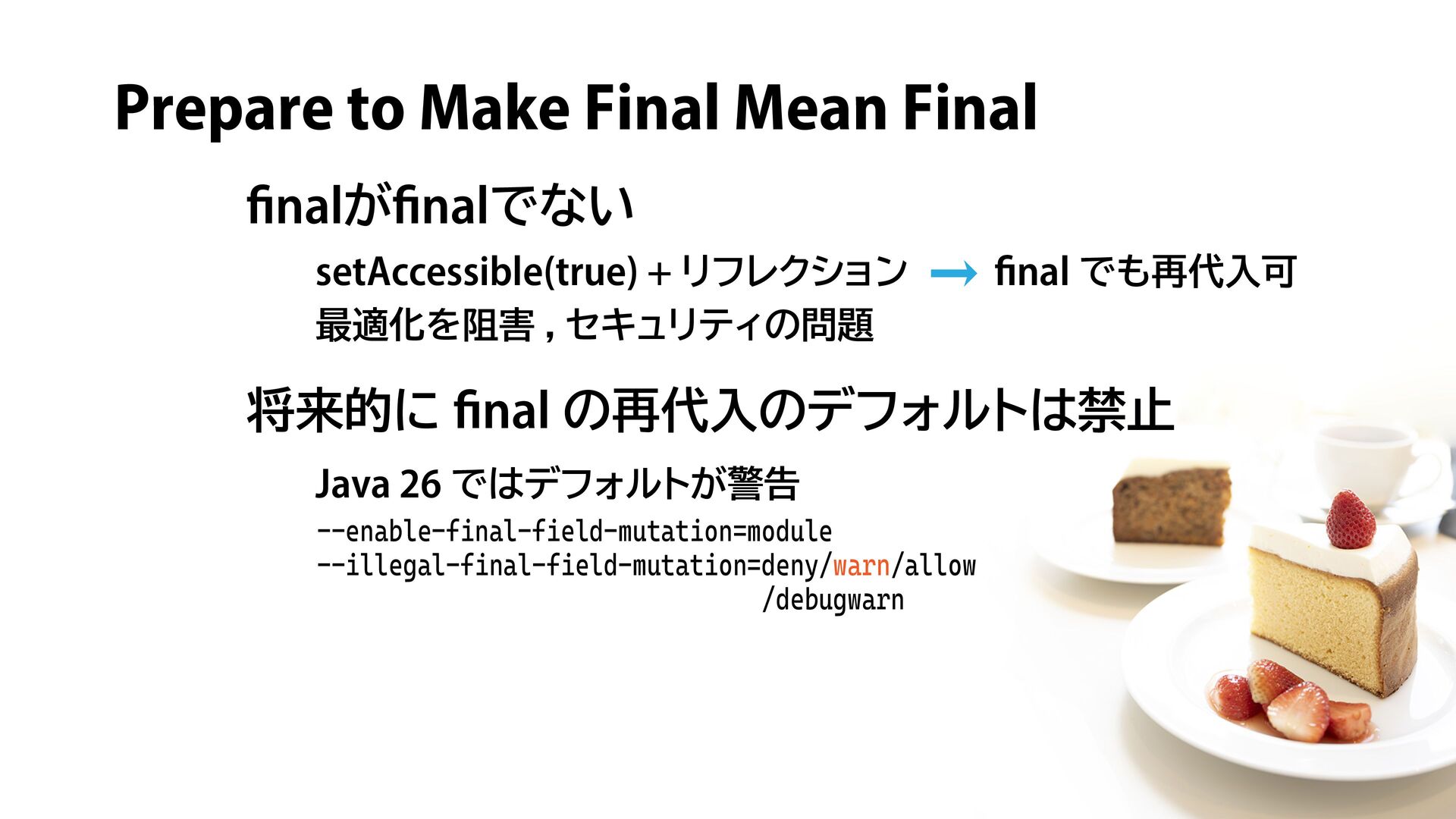 Prepare to Make Final Mean Final

finalがfinalでない

setAccessible(true) + リフレクション → final でも再代入可

最適化を阻害 , セキュリティの問題

将来的に final の再代入のデフォルトは禁止

Java 26 ではデフォルトが警告

--enable-final-field-mutation=module
--illegal-final-field-mutation=deny/warn/allow
/debugwarn